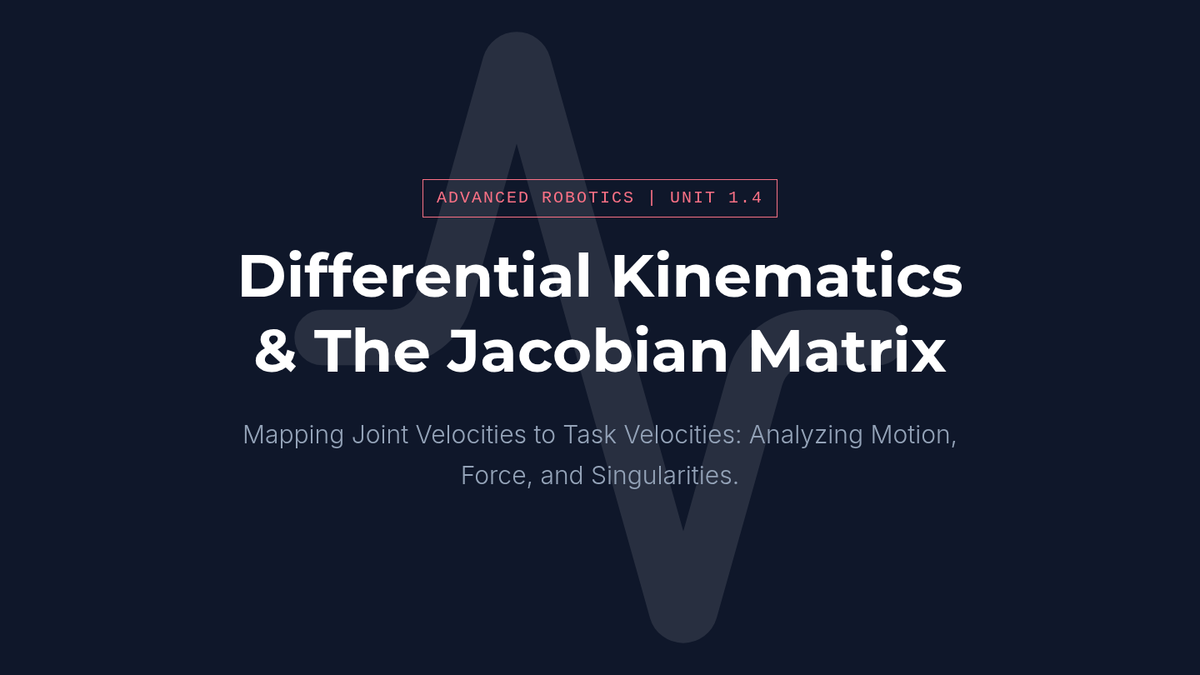 ADVANCED ROBOTICS | UNIT 1.4

Differential Kinematics & The Jacobian Matrix

Mapping Joint Velocities to Task Velocities: Analyzing Motion, Force, and Singularities.